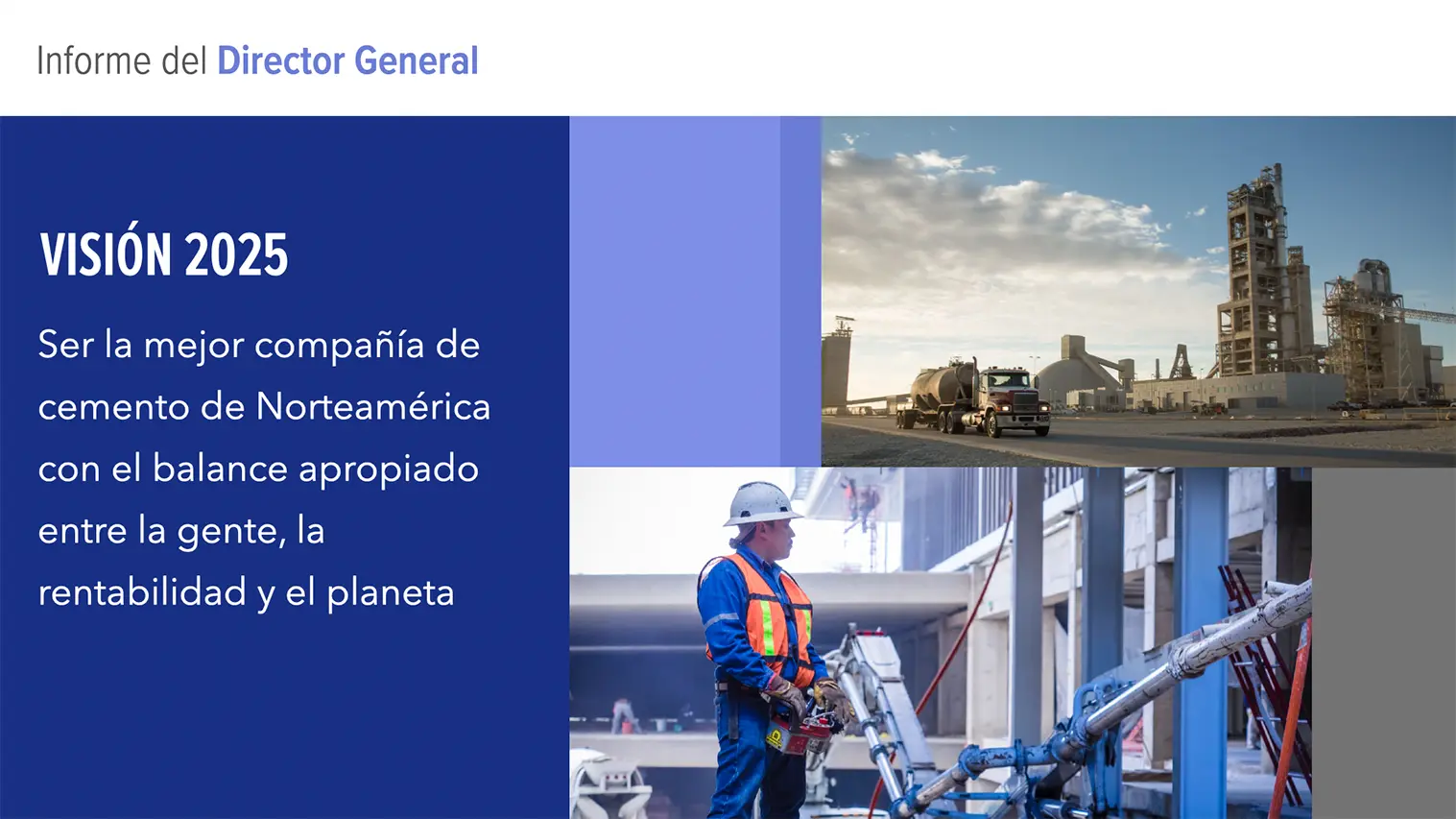 Informe del Director General

VISIÓN 2025

Ser la mejor compañía de cemento de Norteamérica con el balance apropiado entre la gente, la rentabilidad y el planeta